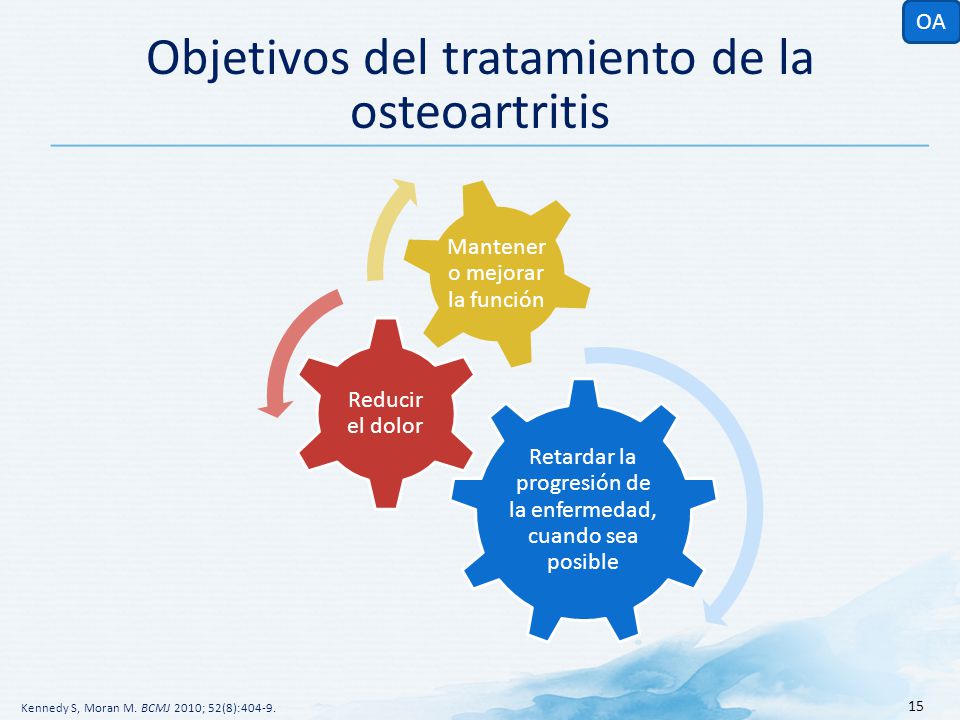 OA

Objetivos del tratamiento de la osteoartritis

Mantener o mejorar la función

Reducir el dolor

Retardar la progresión de la enfermedad, cuando sea posible

Kennedy S, Moran M. BCMJ 2010; 52(8):404-9.

15